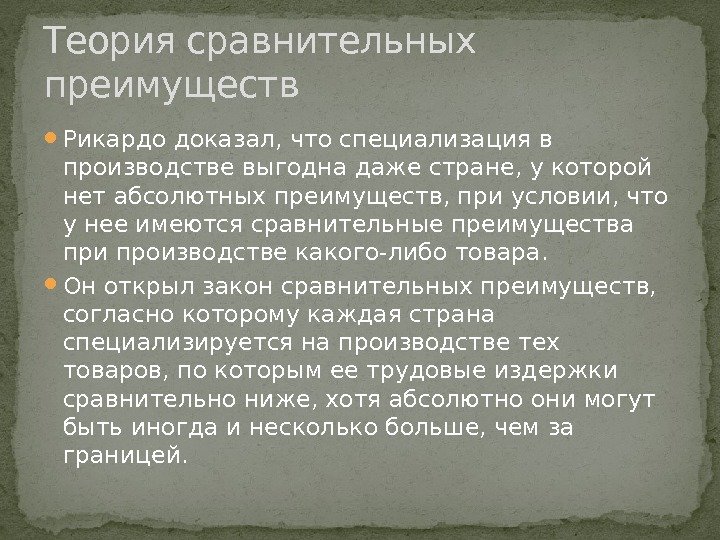 Теория сравнительных преимуществ

Рикардо доказал, что специализация в производстве выгодна даже стране, у которой нет абсолютных преимуществ, при условии, что у нее имеются сравнительные преимущества при производстве какого-либо товара.

Он открыл закон сравнительных преимуществ, согласно которому каждая страна специализируется на производстве тех товаров, по которым ее трудовые издержки сравнительно ниже, хотя абсолютно они могут быть иногда и несколько больше, чем за границей.